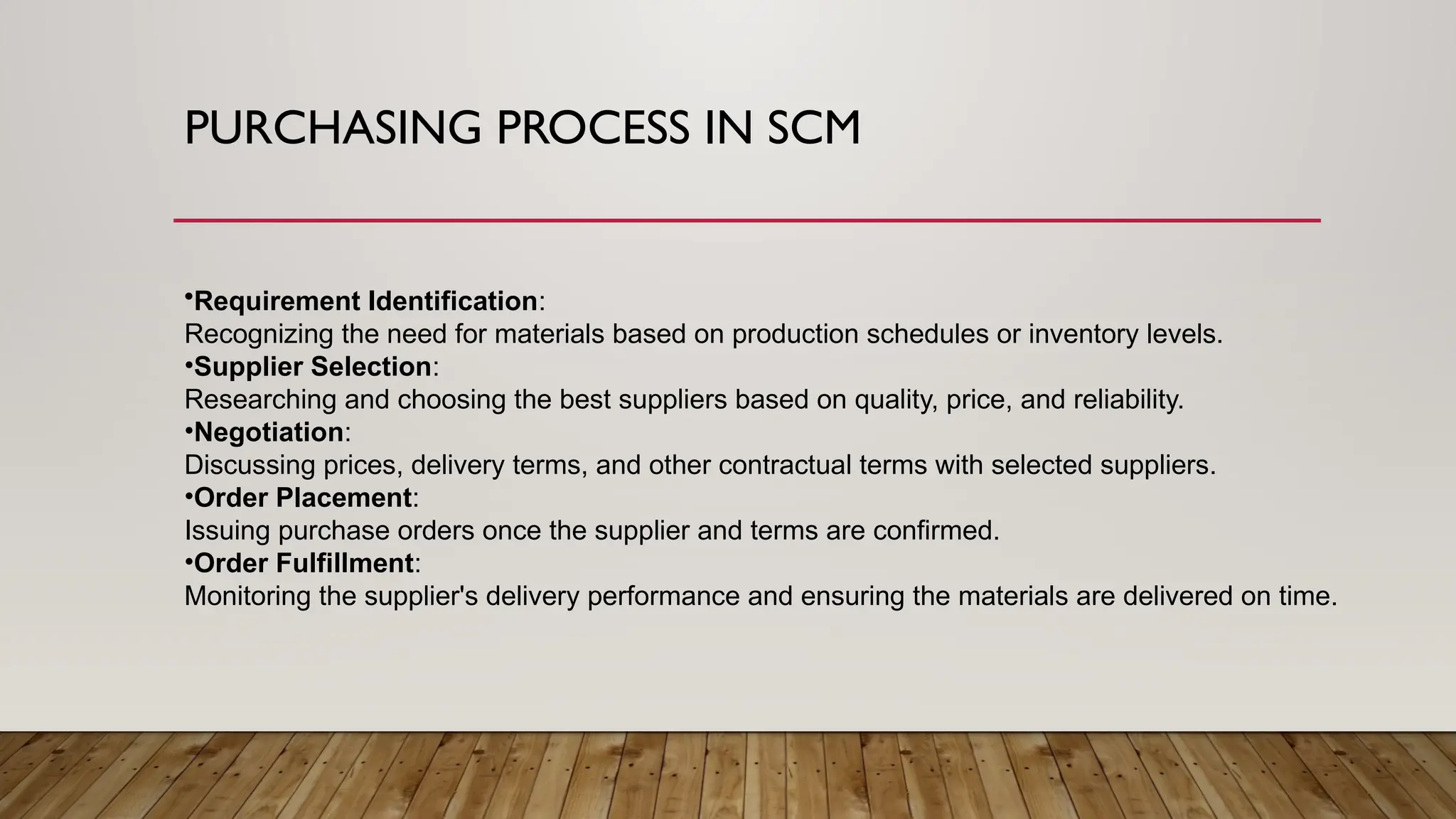 PURCHASING PROCESS IN SCM

•Requirement Identification:
Recognizing the need for materials based on production schedules or inventory levels.
•Supplier Selection:
Researching and choosing the best suppliers based on quality, price, and reliability.
•Negotiation:
Discussing prices, delivery terms, and other contractual terms with selected suppliers.
•Order Placement:
Issuing purchase orders once the supplier and terms are confirmed.
•Order Fulfillment:
Monitoring the supplier's delivery performance and ensuring the materials are delivered on time.